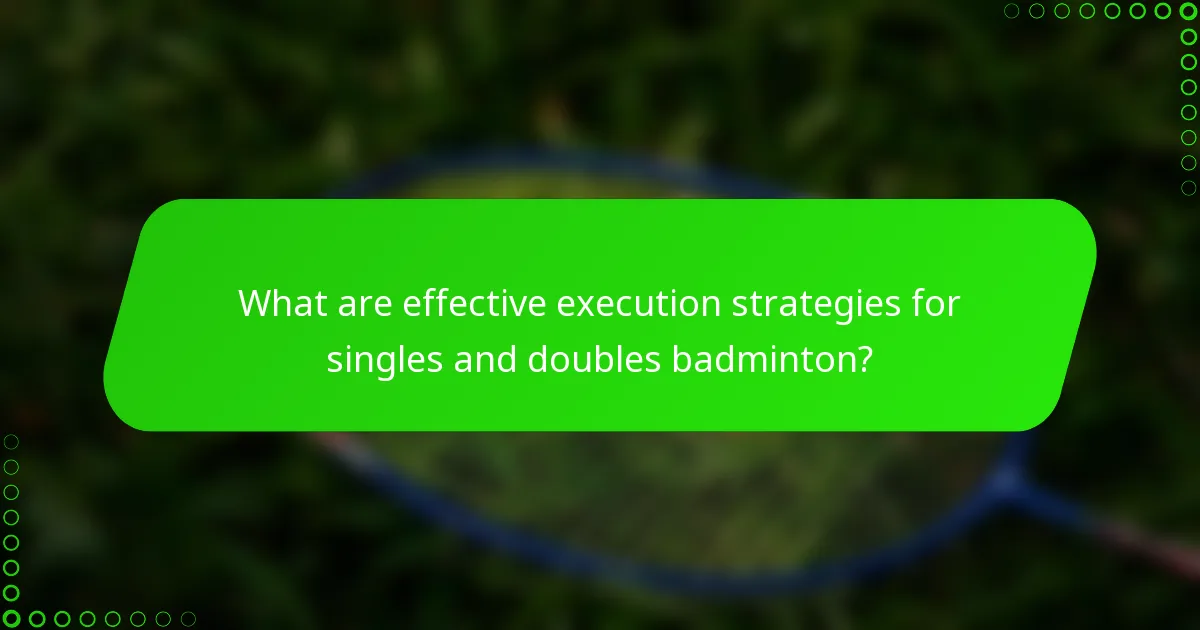 What are effective execution strategies for singles and doubles badminton?